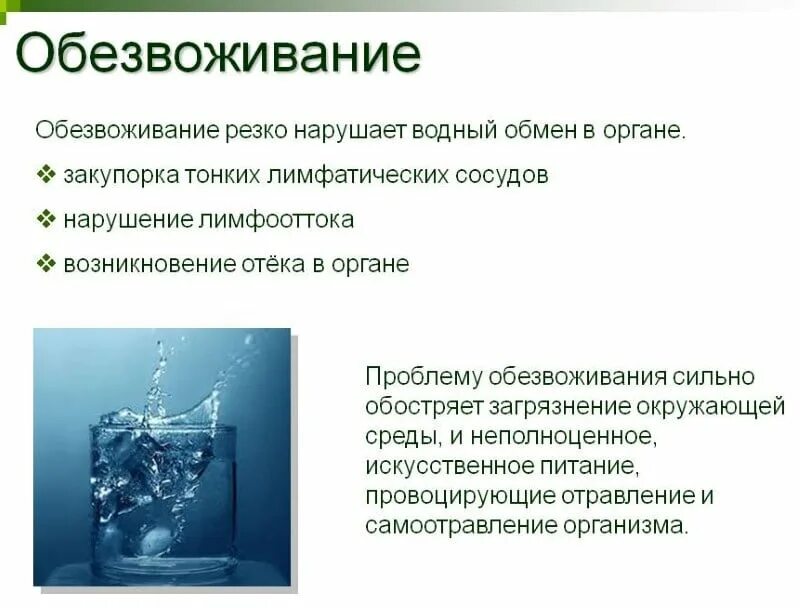 Обезвоживание

Обезвоживание резко нарушает водный обмен в органе.

❖ закупорка тонких лимфатических сосудов

❖ нарушение лимфооттока

❖ возникновение отёка в органе

Проблему обезвоживания сильно обостряет загрязнение окружающей среды, и неполноценное, искусственное питание, провоцирующие отравление и самоотравление организма.